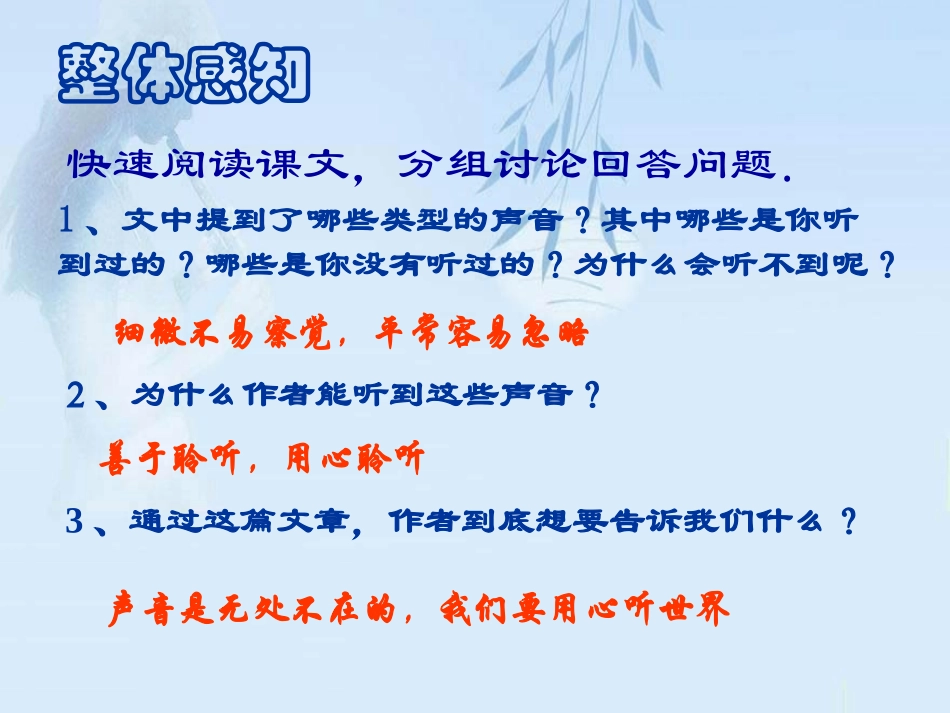 整体感知

快速阅读课文，分组讨论回答问题.

1、文中提到了哪些类型的声音？其中哪些是你听到过的？哪些是你没有听过的？为什么会听不到呢？

细微不易察觉，平常容易忽略

2、为什么作者能听到这些声音？

善于聆听，用心聆听

3、通过这篇文章，作者到底想要告诉我们什么？

声音是无处不在的，我们要用心听世界